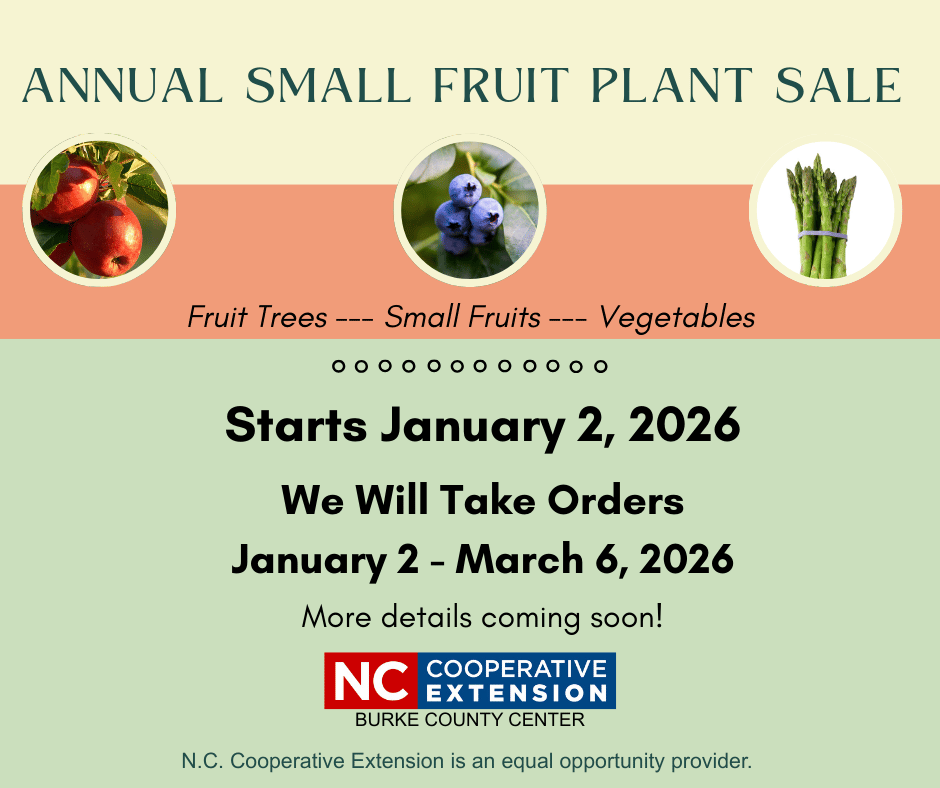 ANNUAL SMALL FRUIT PLANT SALE

Fruit Trees --- Small Fruits --- Vegetables

Starts January 2, 2026

We Will Take Orders

January 2 - March 6, 2026

More details coming soon!

NC COOPERATIVE EXTENSION
BURKE COUNTY CENTER

N.C. Cooperative Extension is an equal opportunity provider.